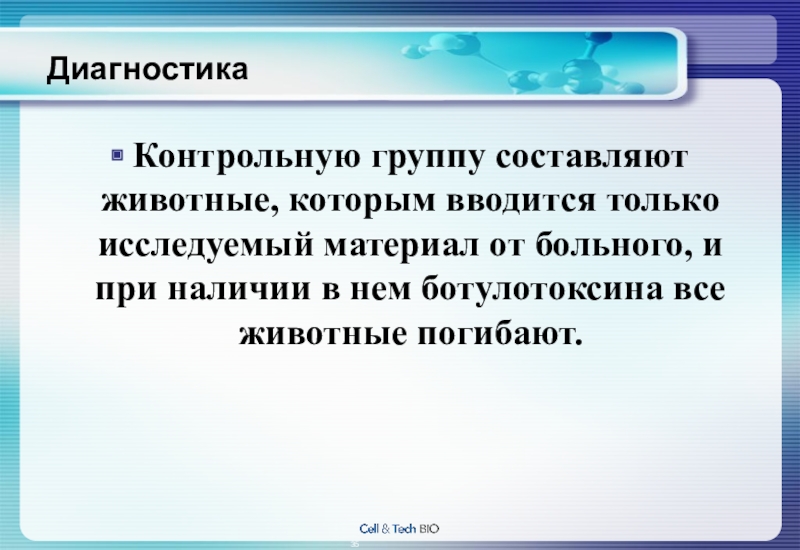 Диагностика

Контрольную группу составляют животные, которым вводится только исследуемый материал от больного, и при наличии в нем ботулотоксина все животные погибают.

Cell & Tech BIO